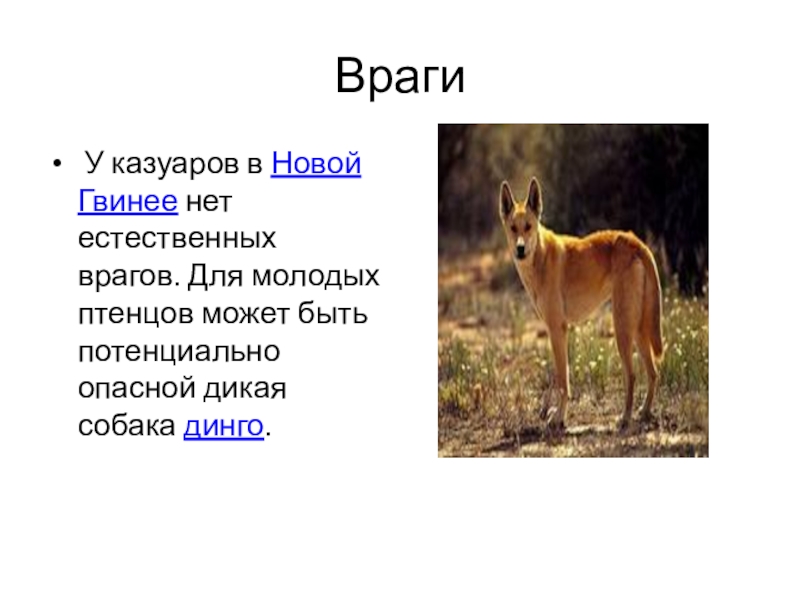 Враги

• У казуаров в Новой Гвинее нет естественных врагов. Для молодых птенцов может быть потенциально опасной дикая собака динго.